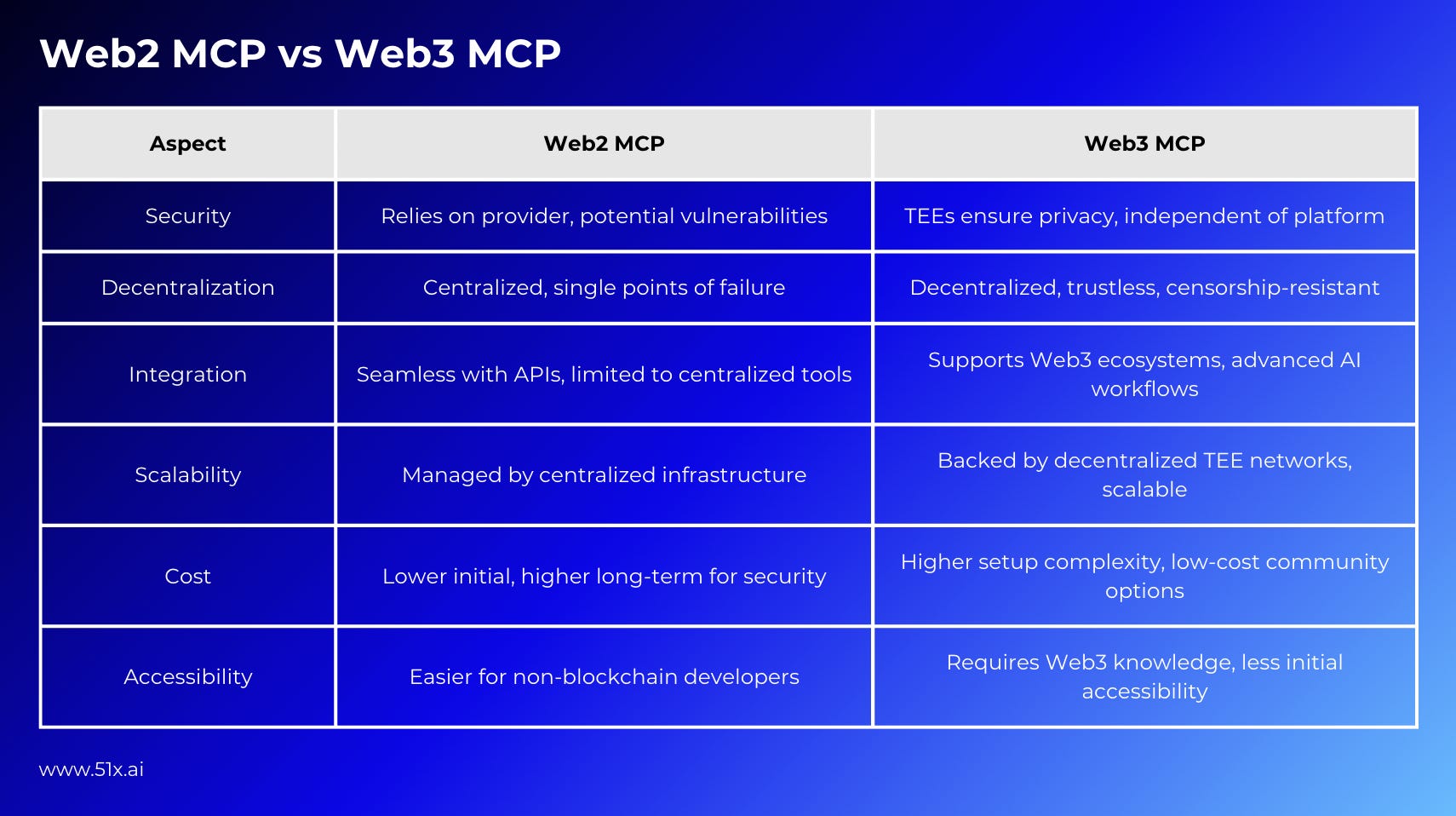 Web2 MCP vs Web3 MCP

| Aspect | Web2 MCP | Web3 MCP |
|---|---|---|
| Security | Relies on provider, potential vulnerabilities | TEEs ensure privacy, independent of platform |
| Decentralization | Centralized, single points of failure | Decentralized, trustless, censorship-resistant |
| Integration | Seamless with APIs, limited to centralized tools | Supports Web3 ecosystems, advanced AI workflows |
| Scalability | Managed by centralized infrastructure | Backed by decentralized TEE networks, scalable |
| Cost | Lower initial, higher long-term for security | Higher setup complexity, low-cost community options |
| Accessibility | Easier for non-blockchain developers | Requires Web3 knowledge, less initial accessibility |

www.51x.ai